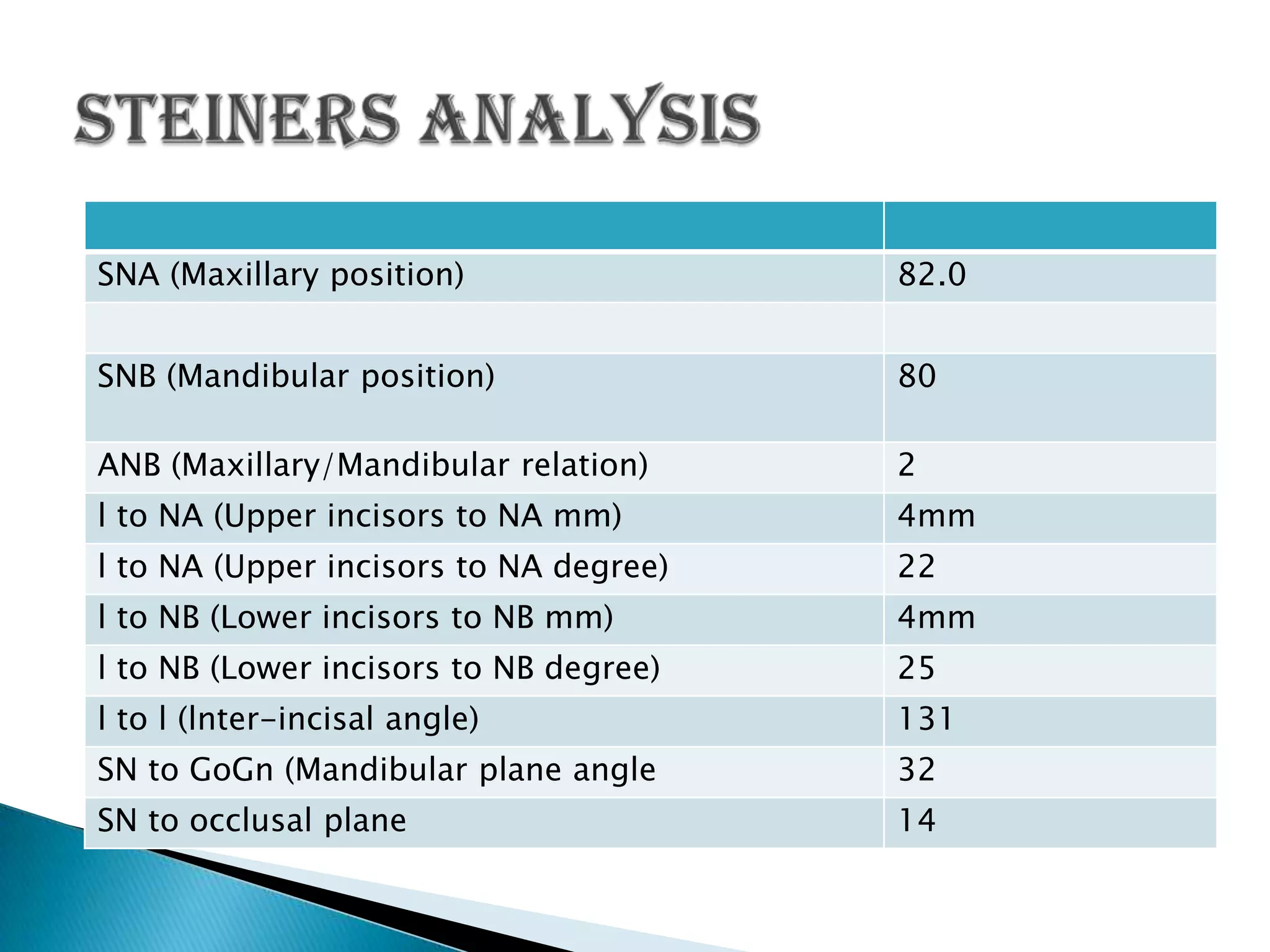 STEINERS ANALYSIS

| | |
|---|---|
| SNA (Maxillary position) | 82.0 |
| | |
| SNB (Mandibular position) | 80 |
| ANB (Maxillary/Mandibular relation) | 2 |
| I to NA (Upper incisors to NA mm) | 4mm |
| I to NA (Upper incisors to NA degree) | 22 |
| I to NB (Lower incisors to NB mm) | 4mm |
| I to NB (Lower incisors to NB degree) | 25 |
| I to I (Inter-incisal angle) | 131 |
| SN to GoGn (Mandibular plane angle | 32 |
| SN to occlusal plane | 14 |